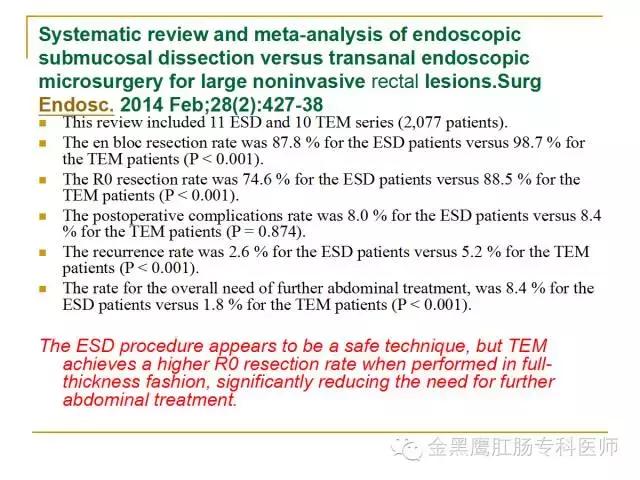 Systematic review and meta-analysis of endoscopic submucosal dissection versus transanal endoscopic microsurgery for large noninvasive rectal lesions.Surg Endosc. 2014 Feb;28(2):427-38

- This review included 11 ESD and 10 TEM series (2,077 patients).
- The en bloc resection rate was 87.8 % for the ESD patients versus 98.7 % for the TEM patients (P < 0.001).
- The R0 resection rate was 74.6 % for the ESD patients versus 88.5 % for the TEM patients (P < 0.001).
- The postoperative complications rate was 8.0 % for the ESD patients versus 8.4 % for the TEM patients (P = 0.874).
- The recurrence rate was 2.6 % for the ESD patients versus 5.2 % for the TEM patients (P < 0.001).
- The rate for the overall need of further abdominal treatment, was 8.4 % for the ESD patients versus 1.8 % for the TEM patients (P < 0.001).

The ESD procedure appears to be a safe technique, but TEM achieves a higher R0 resection rate when performed in full-thickness fashion, significantly reducing the need for further abdominal treatment.

金黑鹰肛肠专科医师